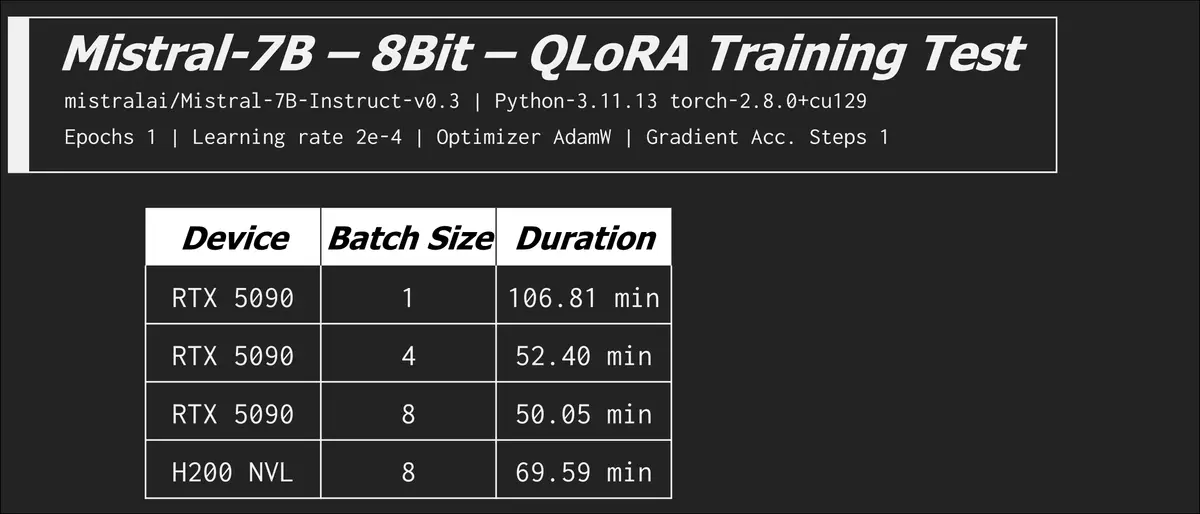 Mistral-7B – 8Bit – QLoRA Training Test

mistralai/Mistral-7B-Instruct-v0.3 | Python-3.11.13 torch-2.8.0+cu129

Epochs 1 | Learning rate 2e-4 | Optimizer AdamW | Gradient Acc. Steps 1

| Device | Batch Size | Duration |
|---|---|---|
| RTX 5090 | 1 | 106.81 min |
| RTX 5090 | 4 | 52.40 min |
| RTX 5090 | 8 | 50.05 min |
| H200 NVL | 8 | 69.59 min |